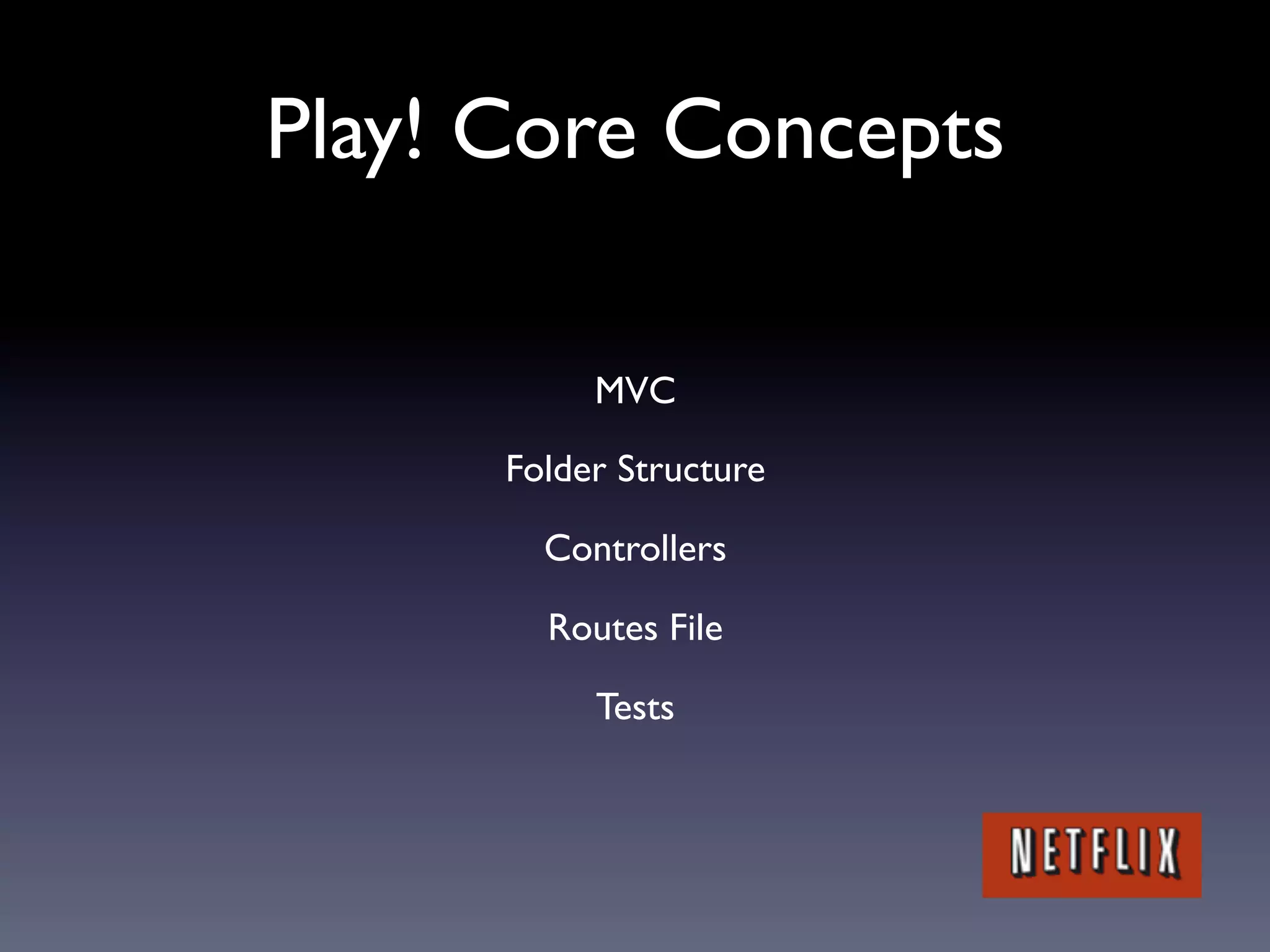 Play! Core Concepts

MVC

Folder Structure

Controllers

Routes File

Tests

NETFLIX